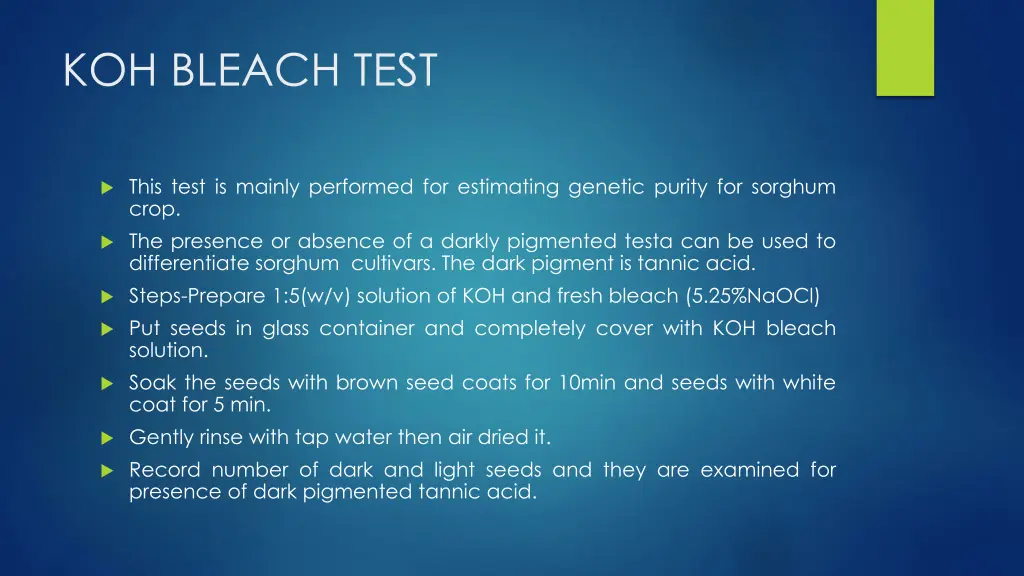 KOH BLEACH TEST

This test is mainly performed for estimating genetic purity for sorghum crop.

The presence or absence of a darkly pigmented testa can be used to differentiate sorghum cultivars. The dark pigment is tannic acid.

Steps-Prepare 1:5(w/v) solution of KOH and fresh bleach (5.25%NaOCl)

Put seeds in glass container and completely cover with KOH bleach solution.

Soak the seeds with brown seed coats for 10min and seeds with white coat for 5 min.

Gently rinse with tap water then air dried it.

Record number of dark and light seeds and they are examined for presence of dark pigmented tannic acid.